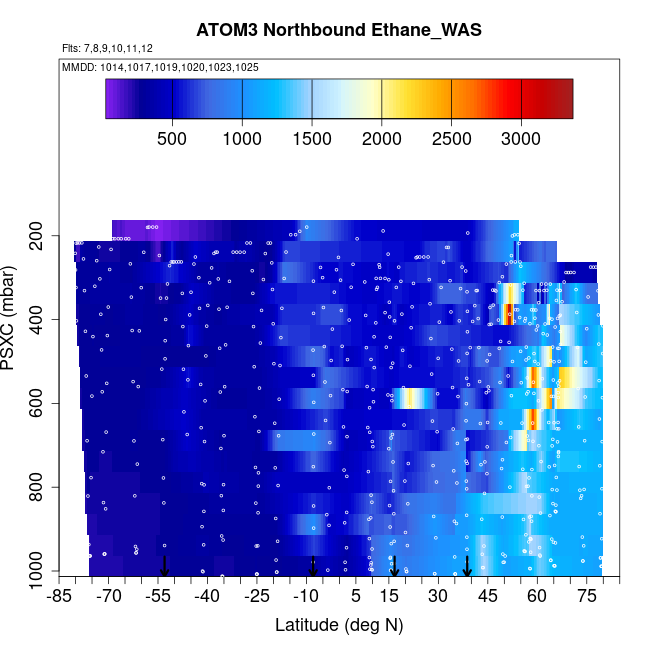 ATOM3 Northbound Ethane_WAS

Flts: 7,8,9,10,11,12

MMDD: 1014,1017,1019,1020,1023,1025

500 1000 1500 2000 2500 3000

PSXC (mbar)

200
400
600
800
1000

-85 -70 -55 -40 -25 -10 5 15 30 45 60 75

Latitude (deg N)